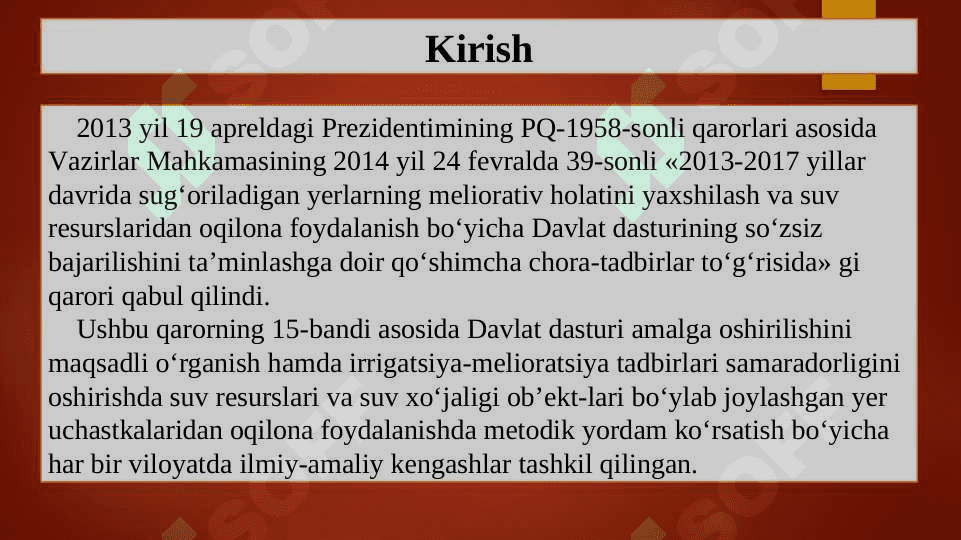 Kirish

2013 yil 19 apreldagi Prezidentimining PQ-1958-sonli qarorlari asosida Vazirlar Mahkamasining 2014 yil 24 fevralda 39-sonli «2013-2017 yillar davrida sug‘oriladigan yerlarning meliorativ holatini yaxshilash va suv resurslaridan oqilona foydalanish bo‘yicha Davlat dasturining so‘zsiz bajarilishini ta’minlashga doir qo‘shimcha chora-tadbirlar to‘g‘risida» gi qarori qabul qilindi.

Ushbu qarorning 15-bandi asosida Davlat dasturi amalga oshirilishini maqsadli o‘rganish hamda irrigatsiya-melioratsiya tadbirlari samaradorligini oshirishda suv resurslari va suv xo‘jaligi ob’ekt-lari bo‘ylab joylashgan yer uchastkalaridan oqilona foydalanishda metodik yordam ko‘rsatish bo‘yicha har bir viloyatda ilmiy-amaliy kengashlar tashkil qilingan.